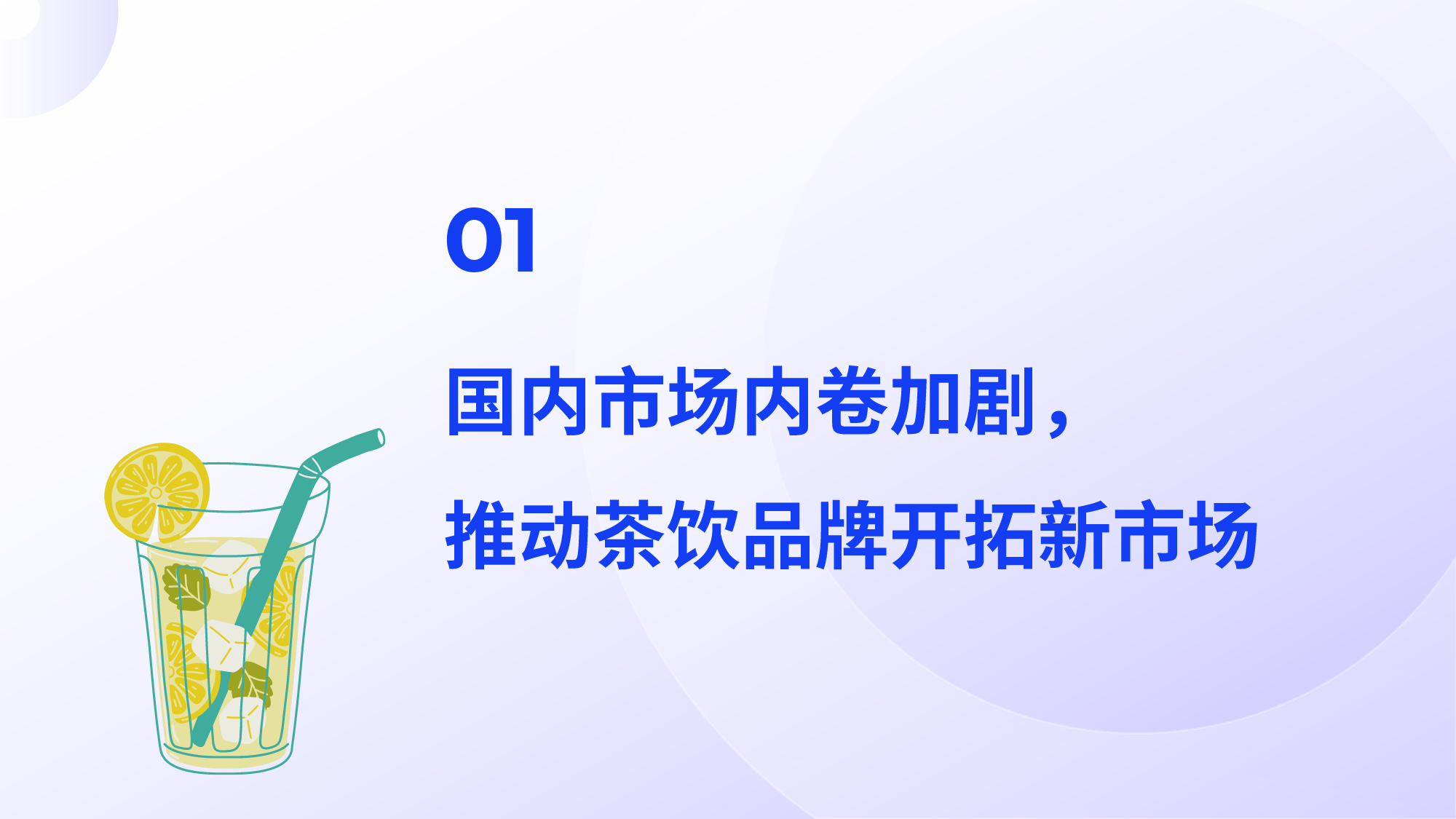 01

国内市场内卷加剧，
推动茶饮品牌开拓新市场